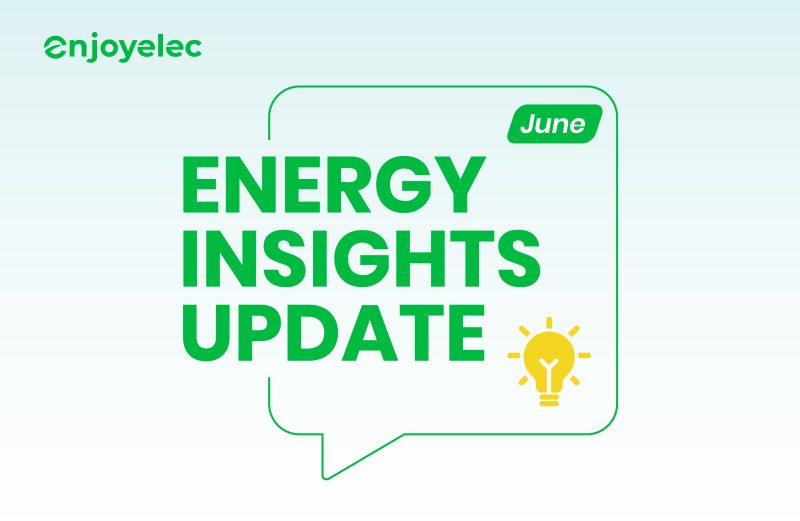 enjoyelec

June

ENERGY INSIGHTS UPDATE